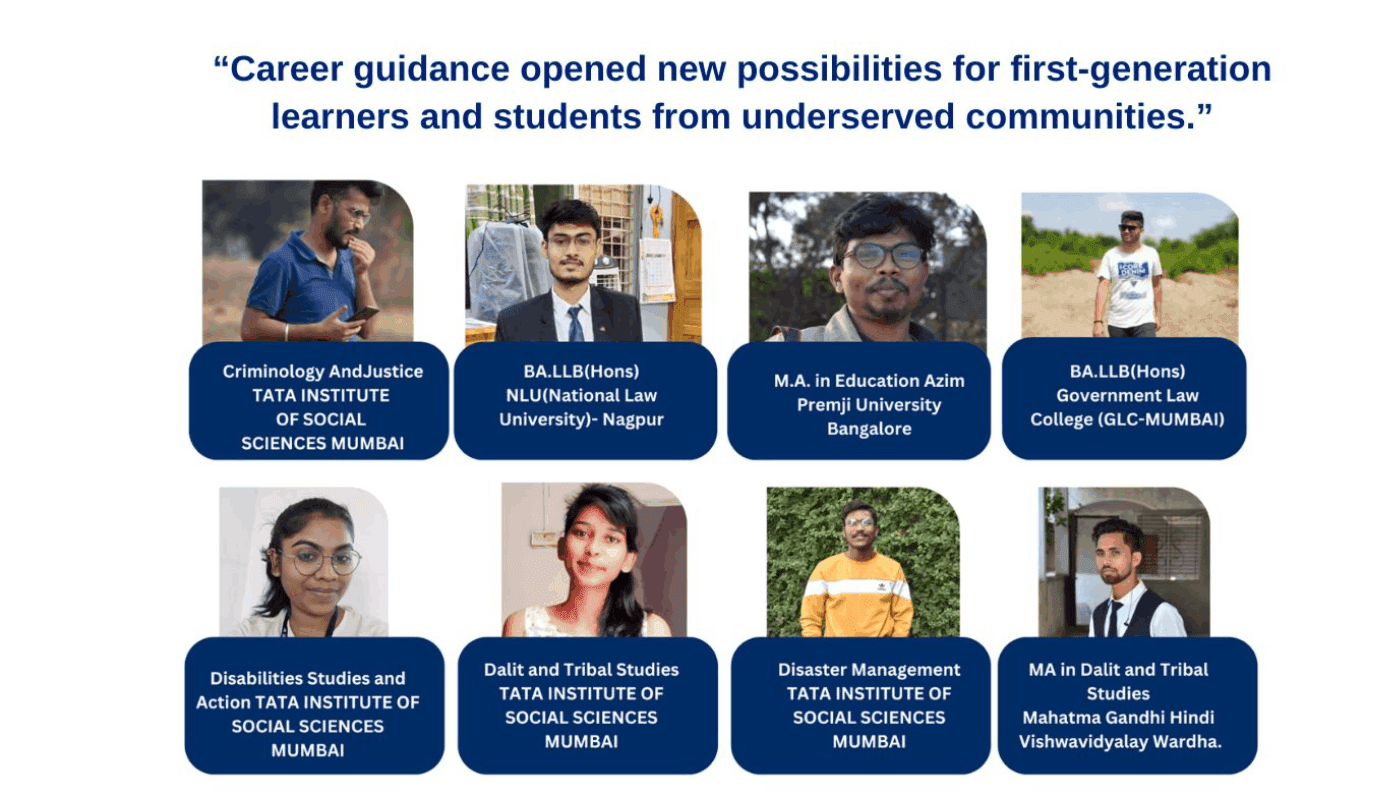 “Career guidance opened new possibilities for first-generation learners and students from underserved communities.”

Criminology AndJustice TATA INSTITUTE OF SOCIAL SCIENCES MUMBAI

BA.LLB(Hons) NLU(National Law University)- Nagpur

M.A. in Education Azim Premji University Bangalore

BA.LLB(Hons) Government Law College (GLC-MUMBAI)

Disabilities Studies and Action TATA INSTITUTE OF SOCIAL SCIENCES MUMBAI

Dalit and Tribal Studies TATA INSTITUTE OF SOCIAL SCIENCES MUMBAI

Disaster Management TATA INSTITUTE OF SOCIAL SCIENCES MUMBAI

MA in Dalit and Tribal Studies Mahatma Gandhi Hindi Vishwavidyalay Wardha.